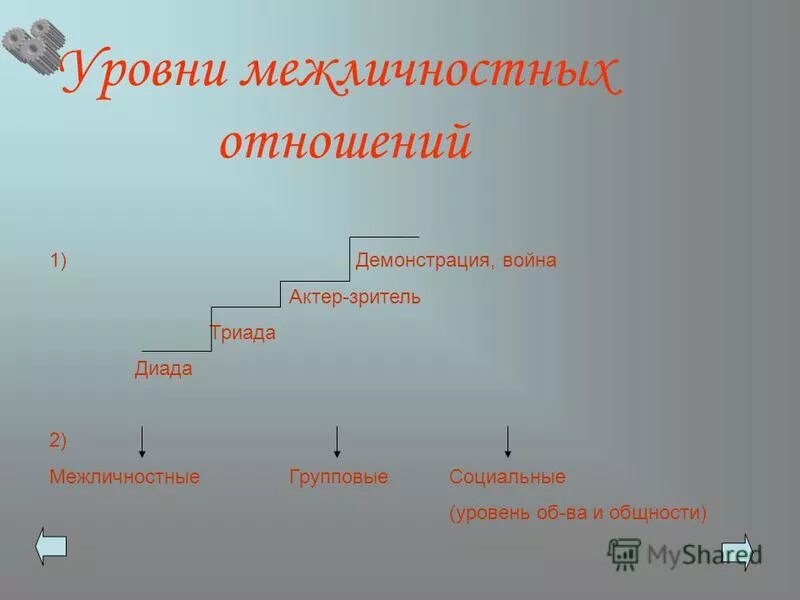 Уровни межличностных отношений

1) Демонстрация, война

Актер-зритель

Триада

Диада

2)

Межличностные Групповые Социальные

(уровень об-ва и общности)

MyShared